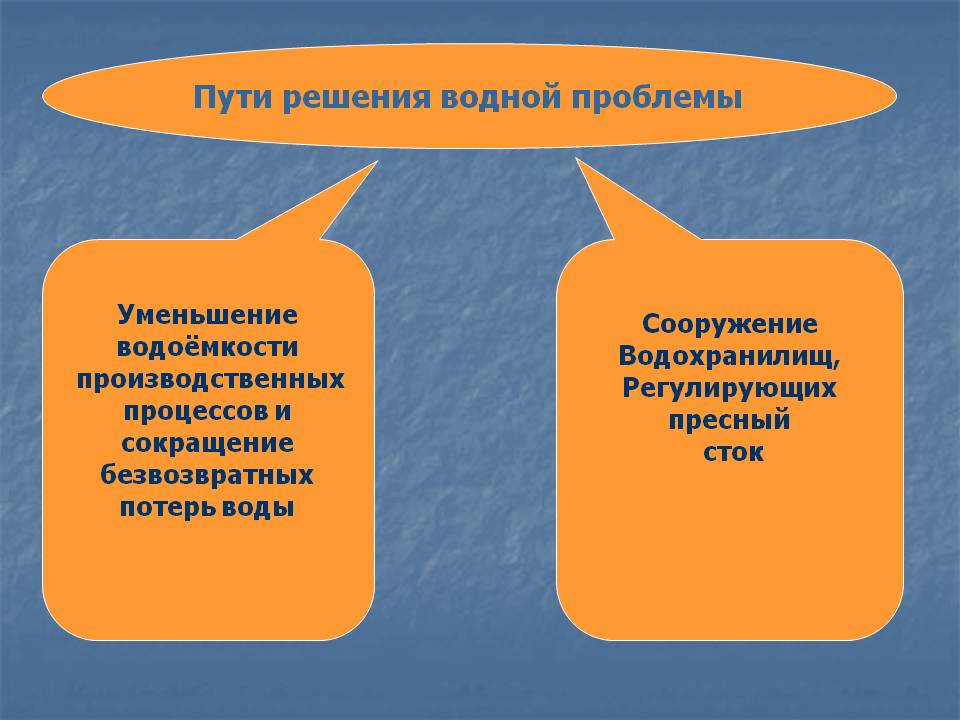 Пути решения водной проблемы

Уменьшение водоёмкости производственных процессов и сокращение безвозвратных потерь воды

Сооружение Водохранилищ, Регулирующих пресный сток